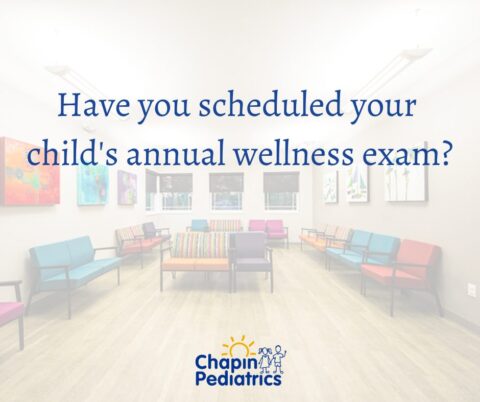 Have you scheduled your child's annual wellness exam?

Chapin Pediatrics